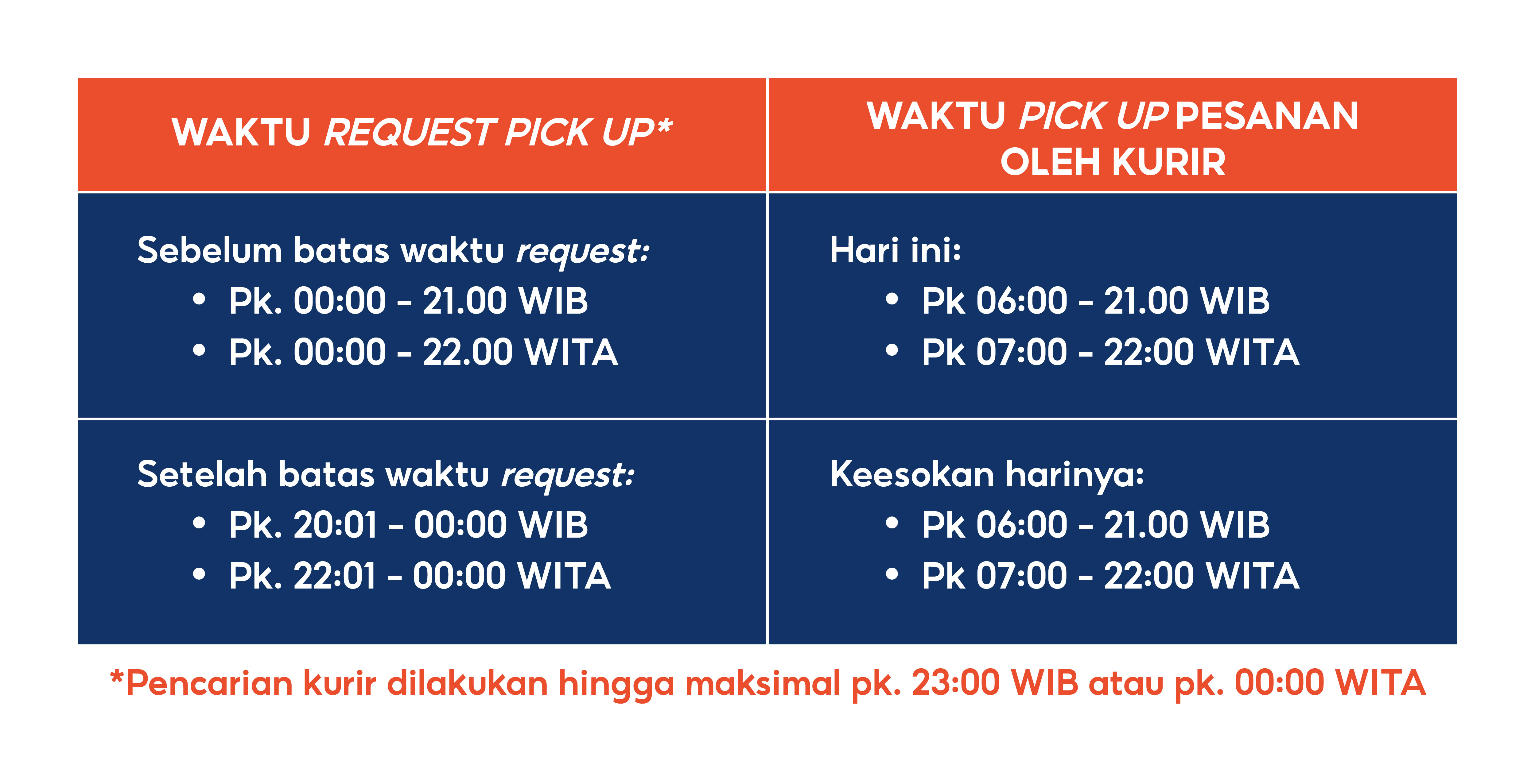 | WAKTU REQUEST PICK UP* | WAKTU PICK UP PESANAN OLEH KURIR |
|---|---|
| Sebelum batas waktu request: • Pk. 00:00 - 21.00 WIB • Pk. 00:00 - 22.00 WITA | Hari ini: • Pk 06:00 - 21.00 WIB • Pk 07:00 - 22:00 WITA |
| Setelah batas waktu request: • Pk. 20:01 - 00:00 WIB • Pk. 22:01 - 00:00 WITA | Keesokan harinya: • Pk 06:00 - 21.00 WIB • Pk 07:00 - 22:00 WITA |

*Pencarian kurir dilakukan hingga maksimal pk. 23:00 WIB atau pk. 00:00 WITA